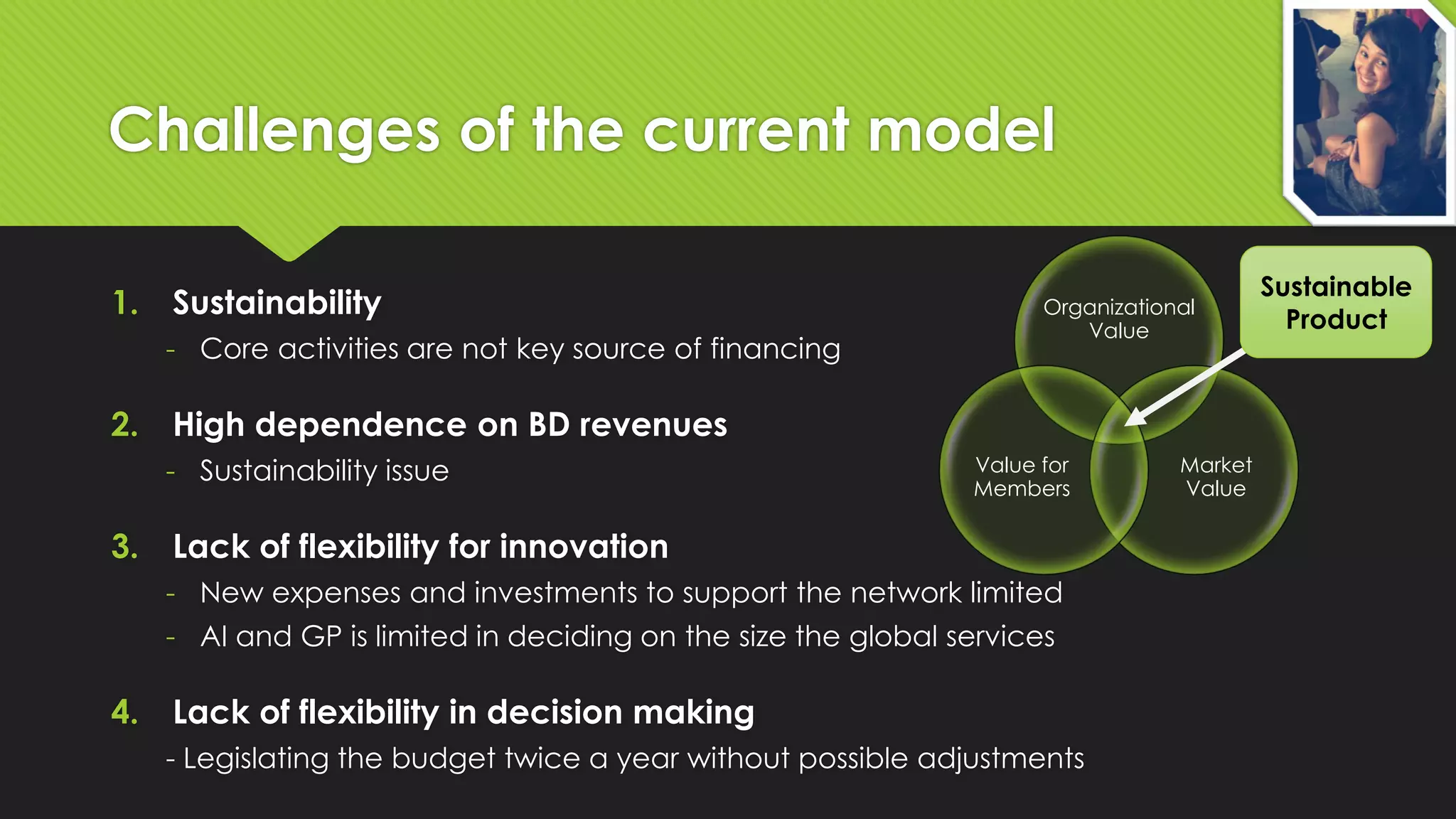 Challenges of the current model

1. Sustainability
- Core activities are not key source of financing

2. High dependence on BD revenues
- Sustainability issue

3. Lack of flexibility for innovation
- New expenses and investments to support the network limited
- AI and GP is limited in deciding on the size the global services

4. Lack of flexibility in decision making
- Legislating the budget twice a year without possible adjustments

Organizational Value

Value for Members

Market Value

Sustainable Product